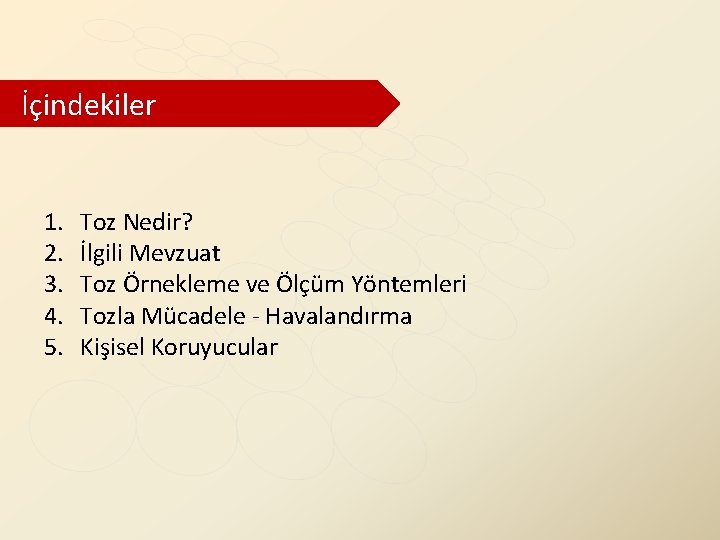 İçindekiler

1. Toz Nedir?
2. İlgili Mevzuat
3. Toz Örnekleme ve Ölçüm Yöntemleri
4. Tozla Mücadele - Havalandırma
5. Kişisel Koruyucular